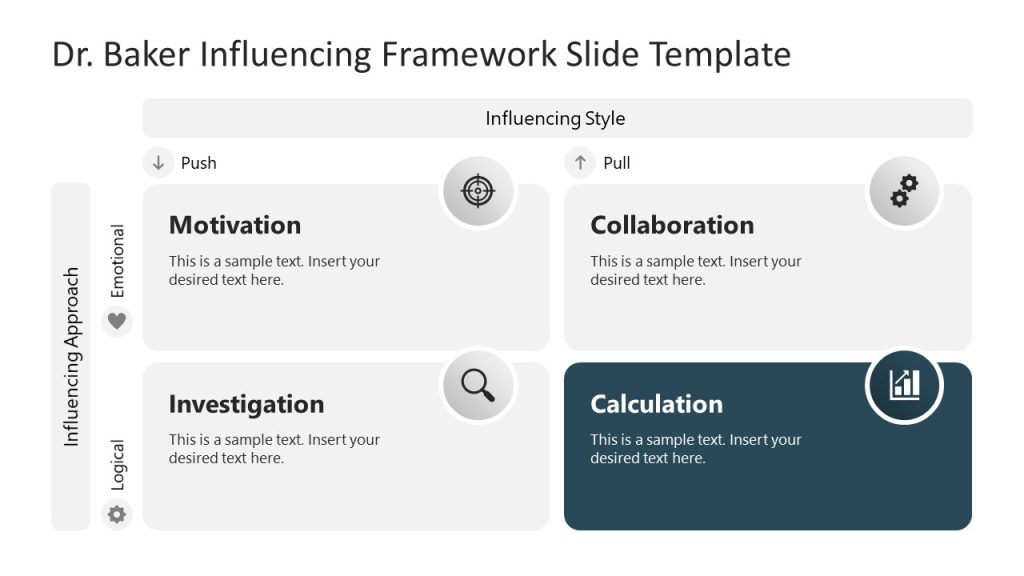 Dr. Baker Influencing Framework Slide Template

Influencing Style

Push

Pull

Influencing Approach

Emotional

Logical

Motivation

This is a sample text. Insert your desired text here.

Collaboration

This is a sample text. Insert your desired text here.

Investigation

This is a sample text. Insert your desired text here.

Calculation

This is a sample text. Insert your desired text here.